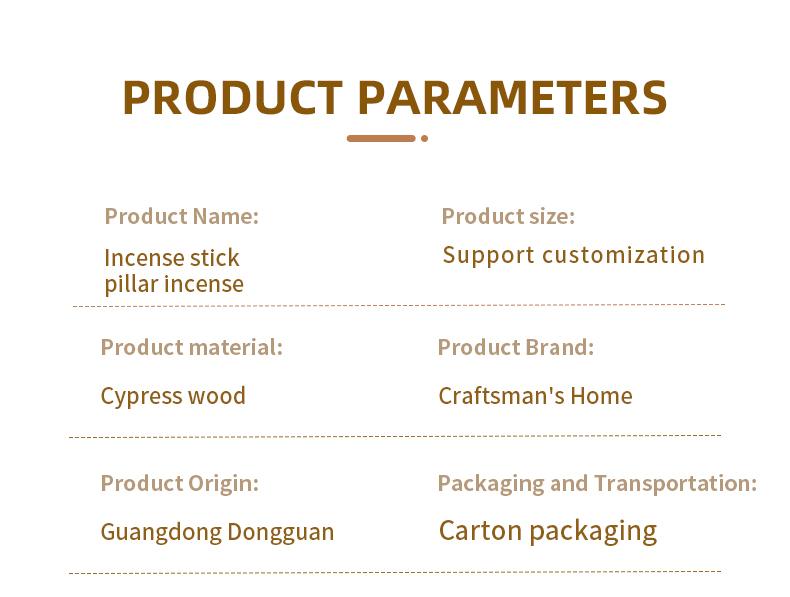 PRODUCT PARAMETERS

Product Name:

Incense stick
pillar incense

Product size:

Support customization

Product material:

Cypress wood

Product Brand:

Craftsman's Home

Product Origin:

Guangdong Dongguan

Packaging and Transportation:

Carton packaging